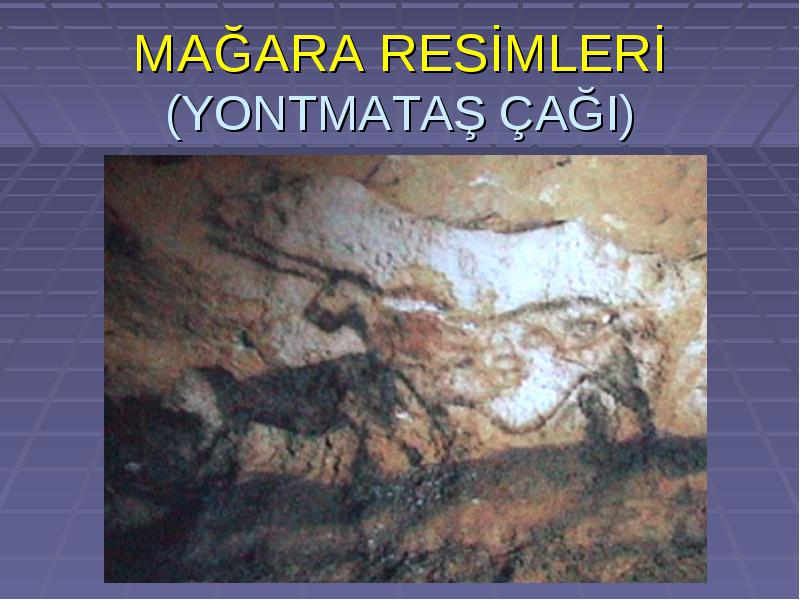 MAĞARA RESİMLERİ
(YONTMATAŞ ÇAĞI)